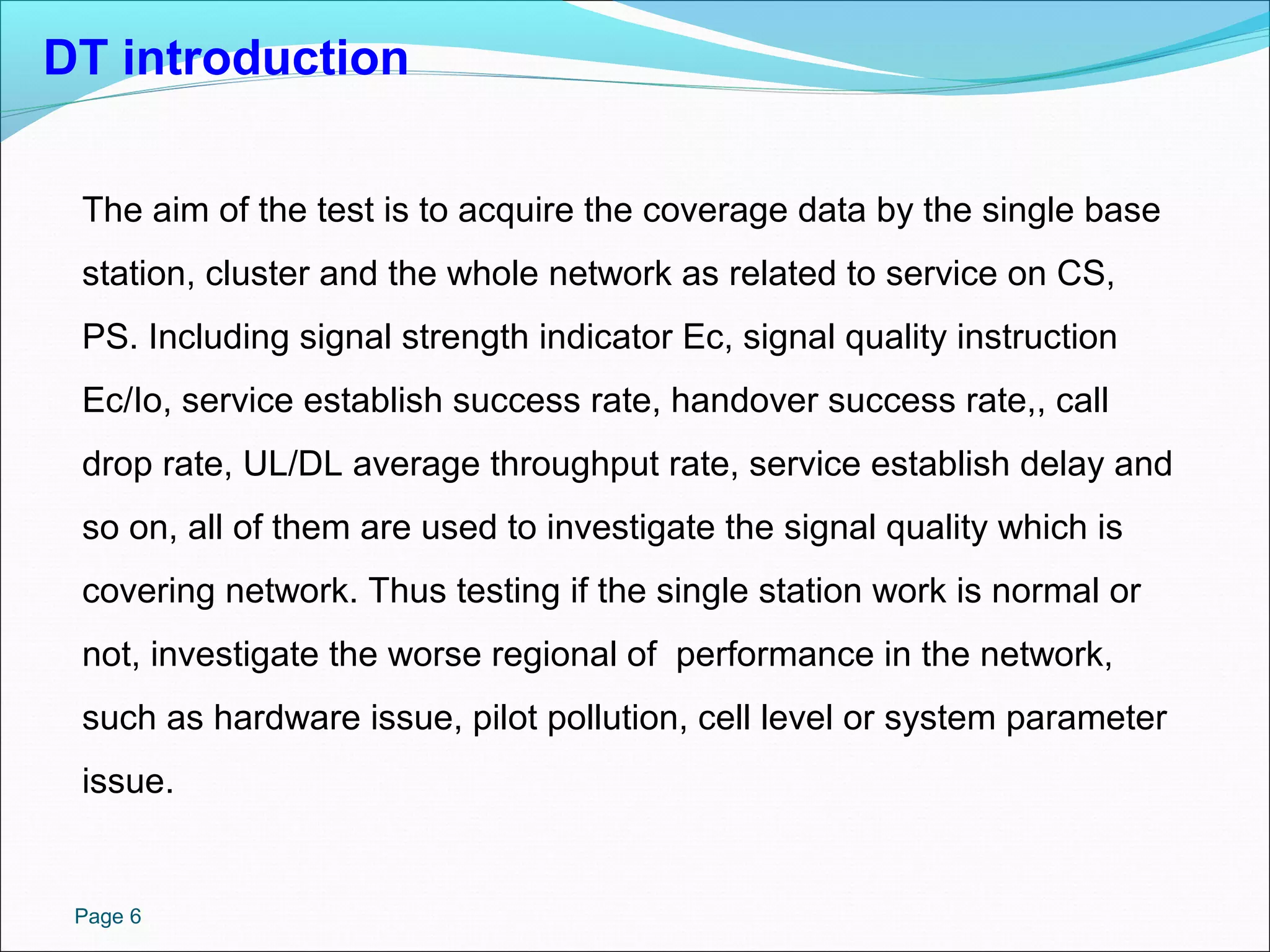 DT introduction

The aim of the test is to acquire the coverage data by the single base station, cluster and the whole network as related to service on CS, PS. Including signal strength indicator Ec, signal quality instruction Ec/Io, service establish success rate, handover success rate,, call drop rate, UL/DL average throughput rate, service establish delay and so on, all of them are used to investigate the signal quality which is covering network. Thus testing if the single station work is normal or not, investigate the worse regional of performance in the network, such as hardware issue, pilot pollution, cell level or system parameter issue.

Page 6